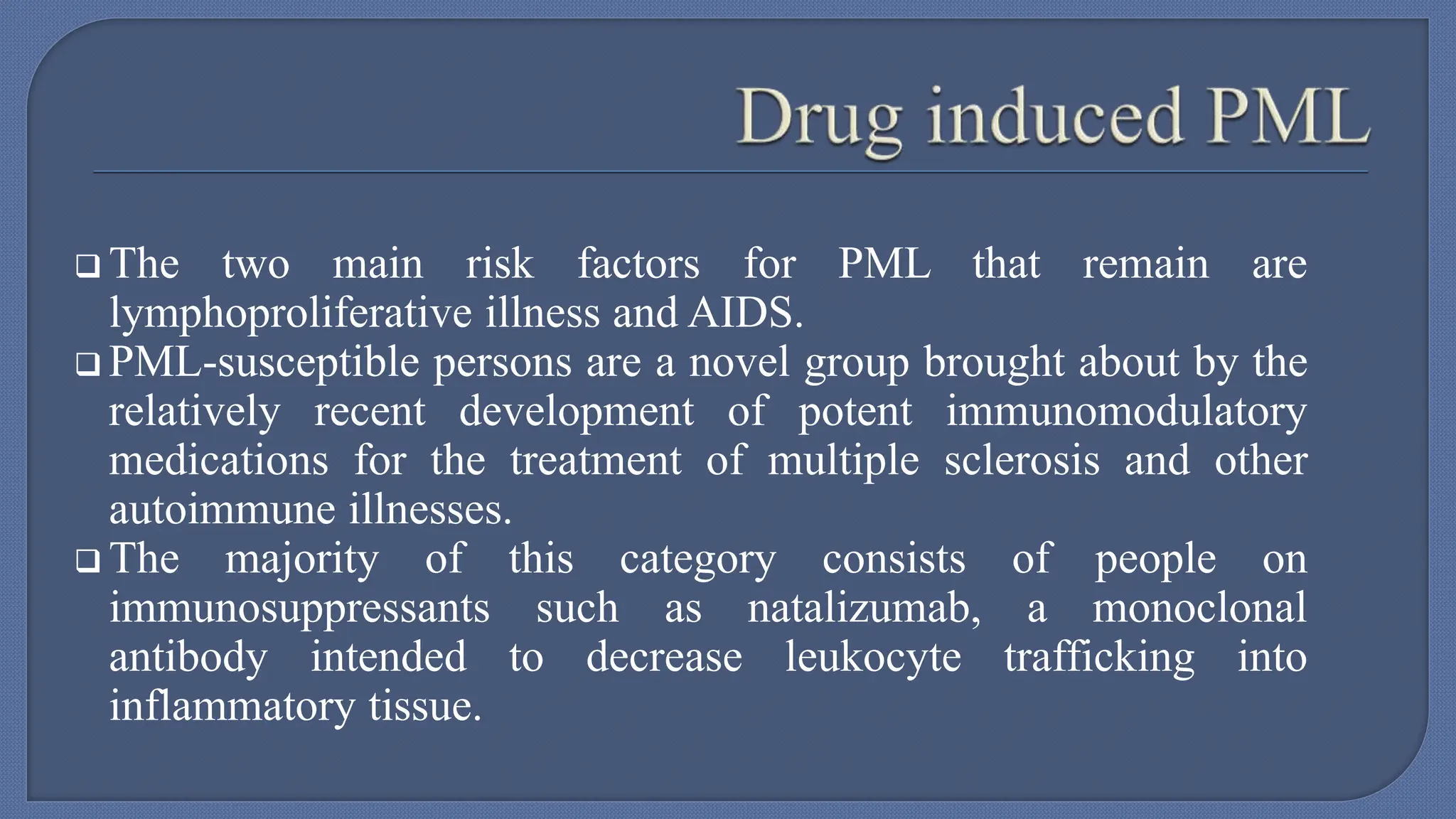 Drug induced PML

❑ The two main risk factors for PML that remain are lymphoproliferative illness and AIDS.

❑ PML-susceptible persons are a novel group brought about by the relatively recent development of potent immunomodulatory medications for the treatment of multiple sclerosis and other autoimmune illnesses.

❑ The majority of this category consists of people on immunosuppressants such as natalizumab, a monoclonal antibody intended to decrease leukocyte trafficking into inflammatory tissue.